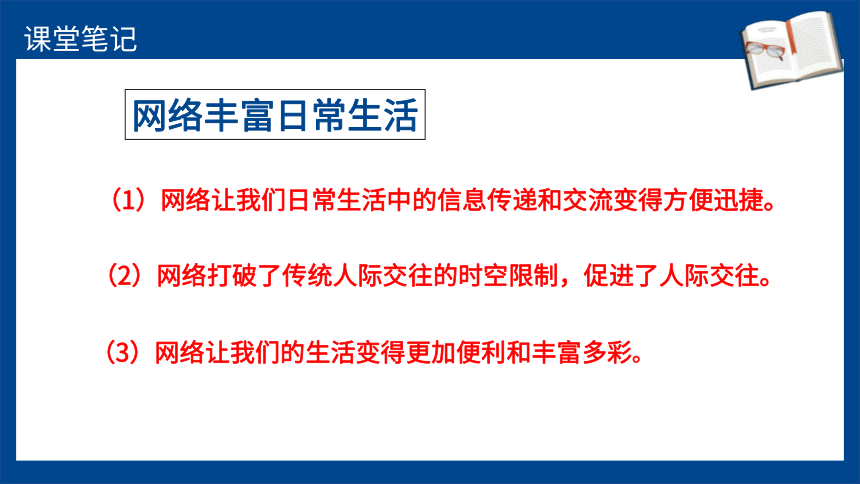 课堂笔记

网络丰富日常生活

（1）网络让我们日常生活中的信息传递和交流变得方便迅捷。

（2）网络打破了传统人际交往的时空限制，促进了人际交往。

（3）网络让我们的生活变得更加便利和丰富多彩。